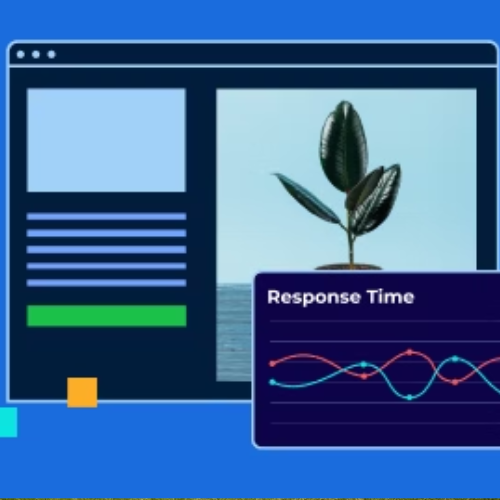 Response Time